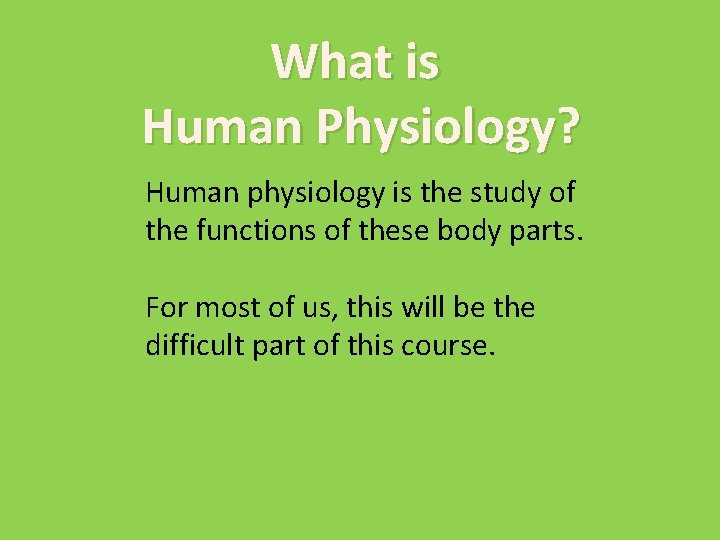 What is
Human Physiology?

Human physiology is the study of the functions of these body parts.

For most of us, this will be the difficult part of this course.